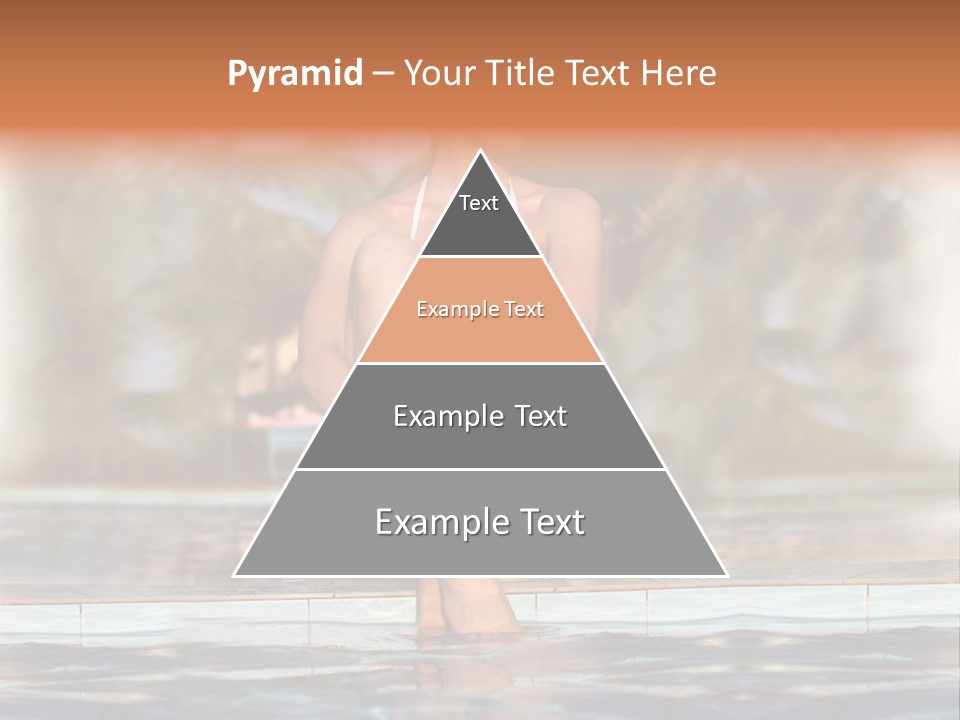 Pyramid – Your Title Text Here

Text

Example Text

Example Text

Example Text